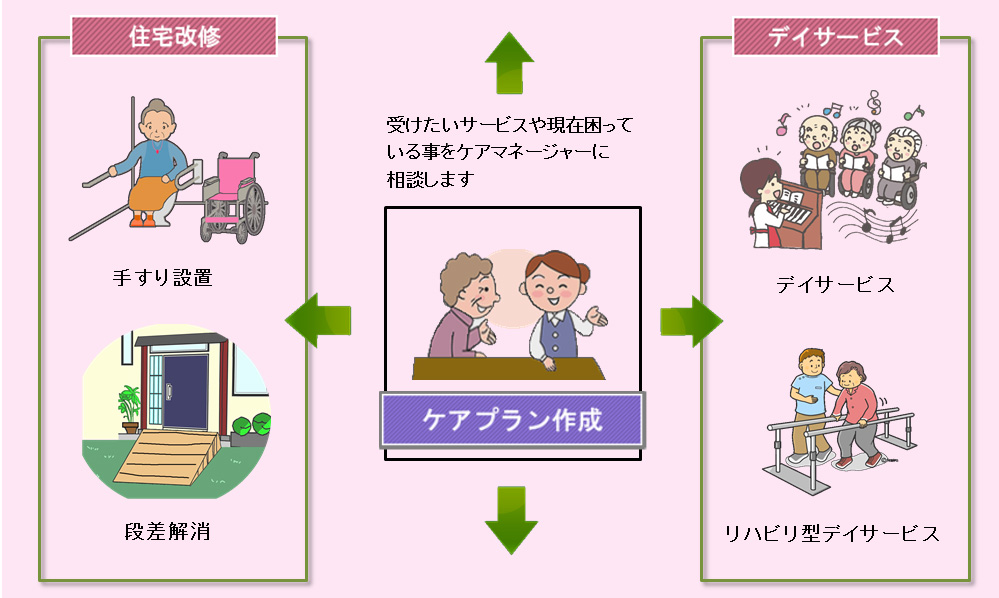 住宅改修

手すり設置

段差解消

受けたいサービスや現在困っている事をケアマネージャーに相談します

ケアプラン作成

デイサービス

デイサービス

リハビリ型デイサービス